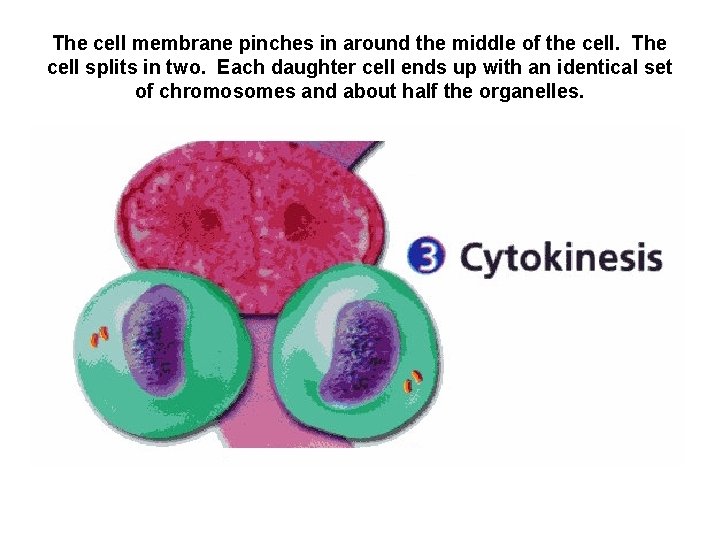 The cell membrane pinches in around the middle of the cell. The cell splits in two. Each daughter cell ends up with an identical set of chromosomes and about half the organelles.

3 Cytokinesis